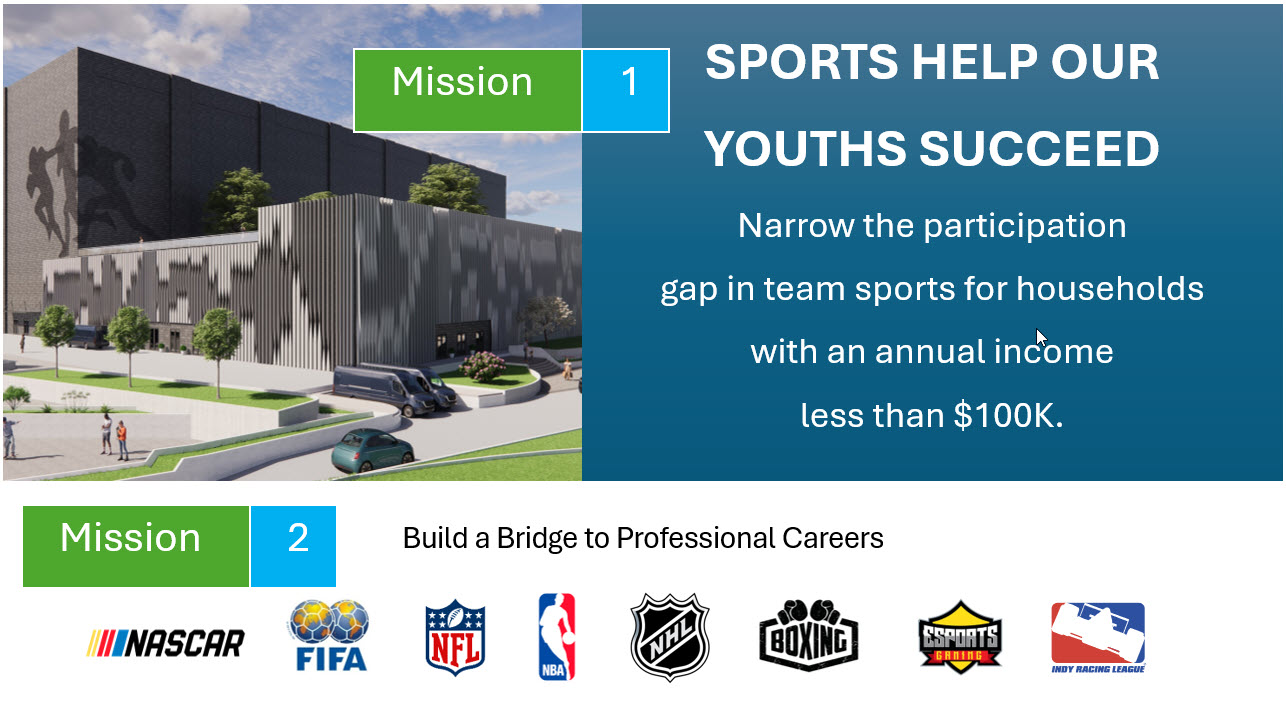 Mission 1

SPORTS HELP OUR YOUTHS SUCCEED

Narrow the participation gap in team sports for households with an annual income less than $100K.

Mission 2

Build a Bridge to Professional Careers

NASCAR FIFA NFL NBA NHL BOXING ESPORTS GAMING INDY RACING LEAGUE